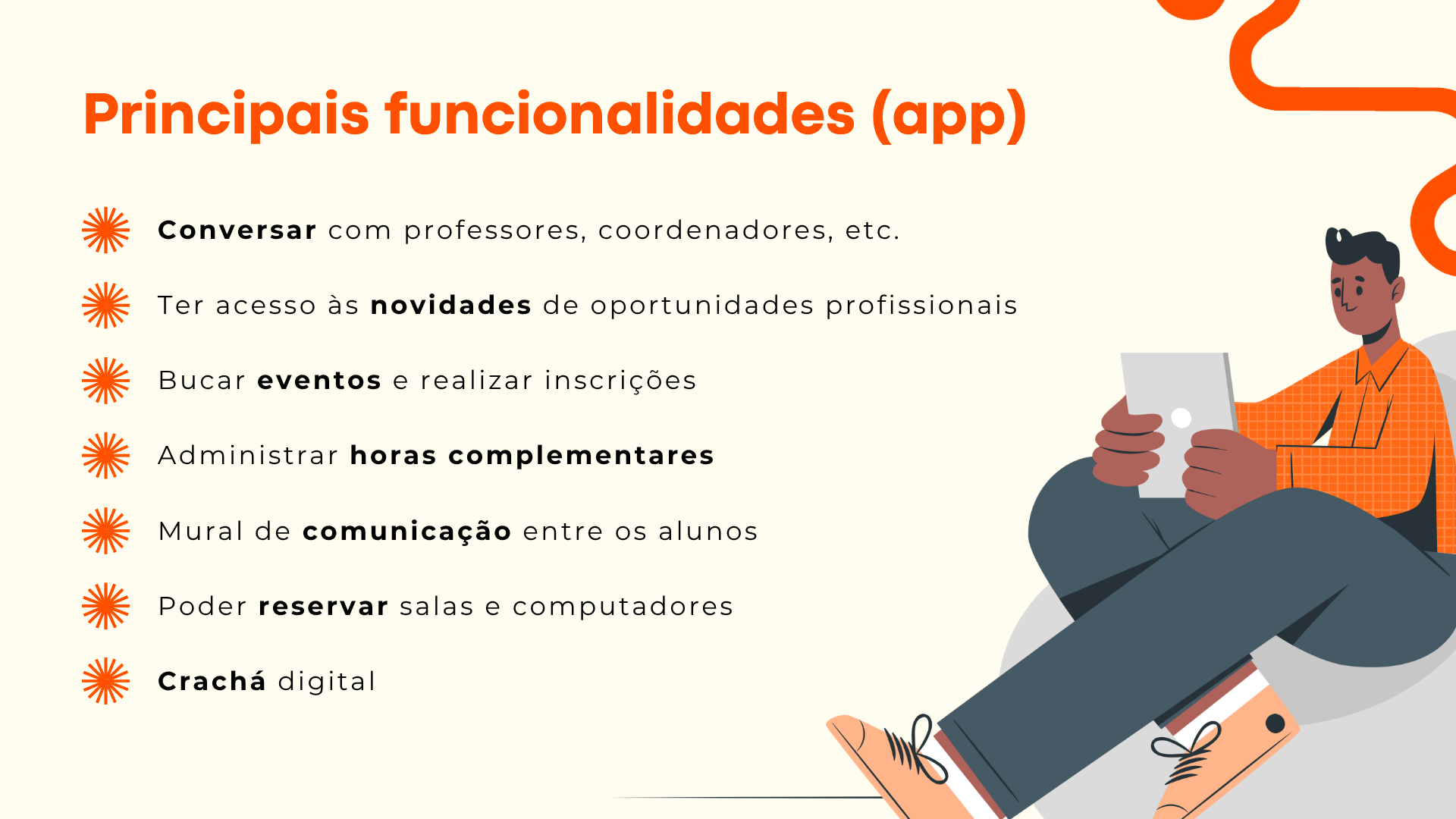 Principais funcionalidades (app)

Conversar com professores, coordenadores, etc.

Ter acesso às novidades de oportunidades profissionais

Bucar eventos e realizar inscrições

Administrar horas complementares

Mural de comunicação entre os alunos

Poder reservar salas e computadores

Crachá digital